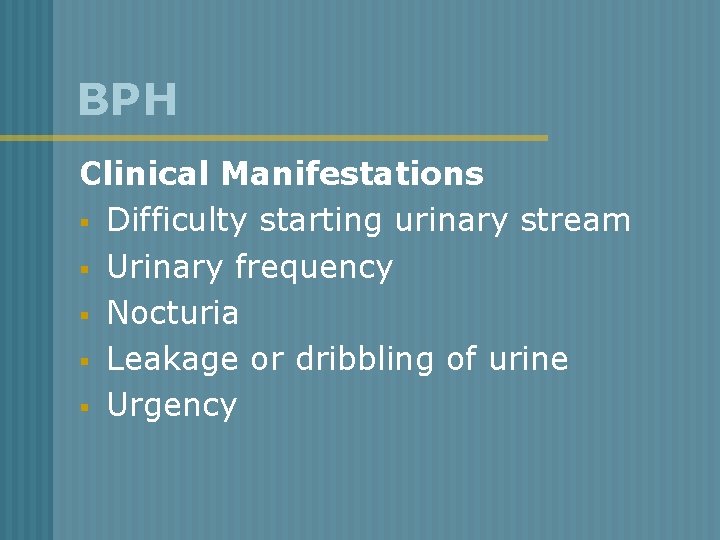 BPH

Clinical Manifestations

- Difficulty starting urinary stream
- Urinary frequency
- Nocturia
- Leakage or dribbling of urine
- Urgency